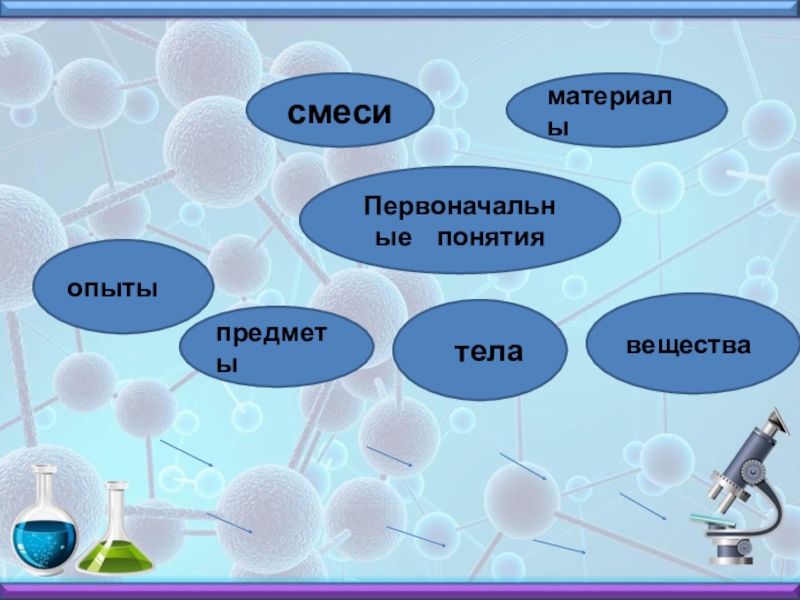 смеси

материалы

Первоначальные понятия

опыты

предметы

тела

вещества